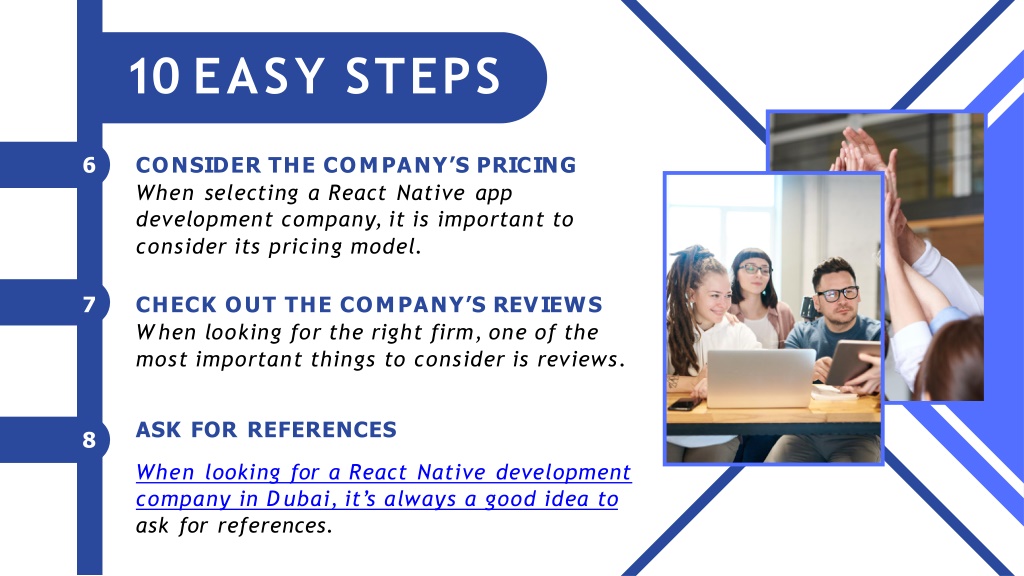 10 EASY STEPS

6

CONSIDER THE COMPANY'S PRICING
When selecting a React Native app development company, it is important to consider its pricing model.

7

CHECK OUT THE COMPANY'S REVIEWS
When looking for the right firm, one of the most important things to consider is reviews.

8

ASK FOR REFERENCES

When looking for a React Native development company in Dubai, it's always a good idea to ask for references.